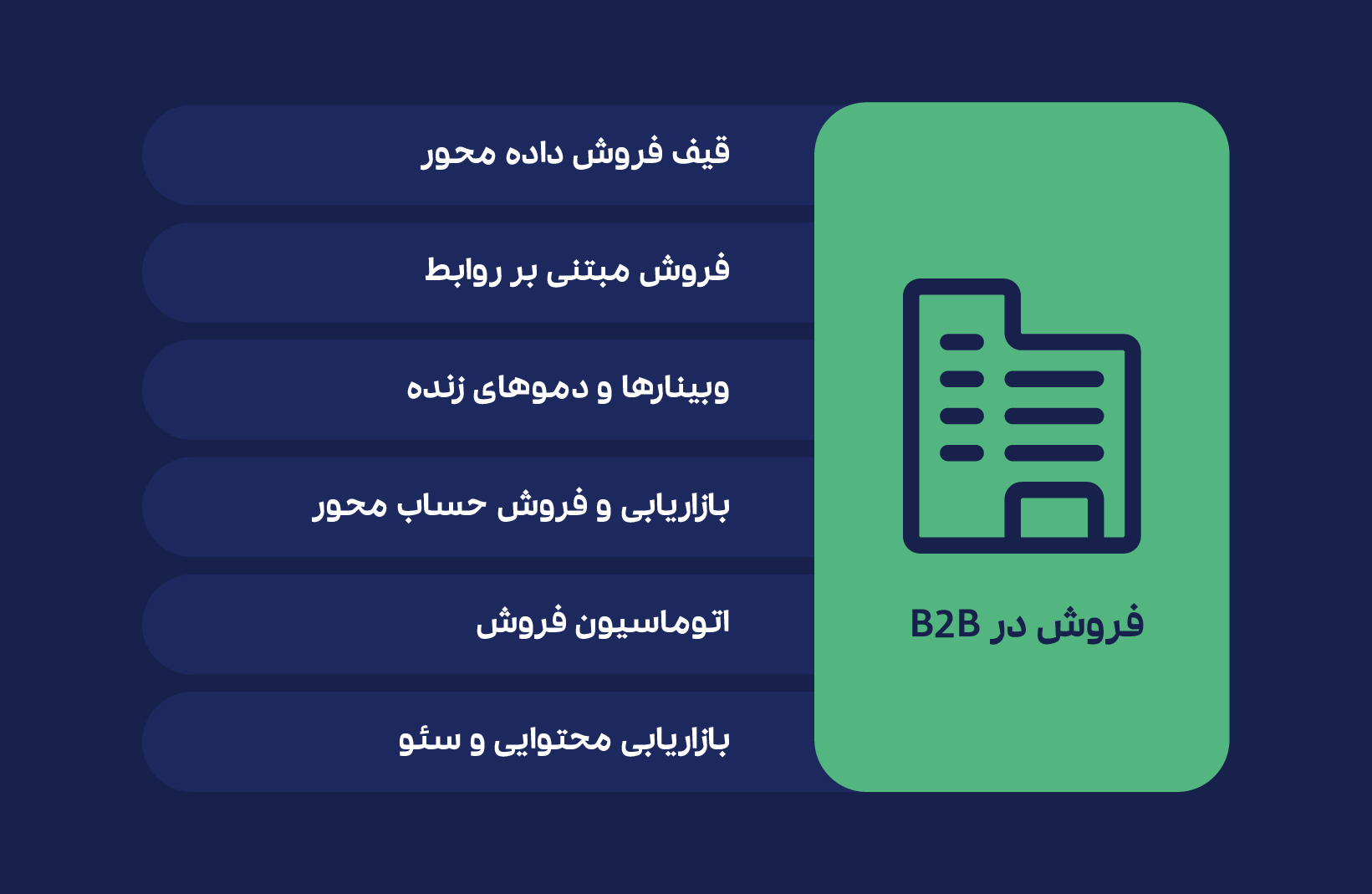 فروش در B2B

قیف فروش داده محور

فروش مبتنی بر روابط

وبینارها و دموهای زنده

بازاریابی و فروش حساب محور

اتوماسیون فروش

بازاریابی محتوایی و سئو